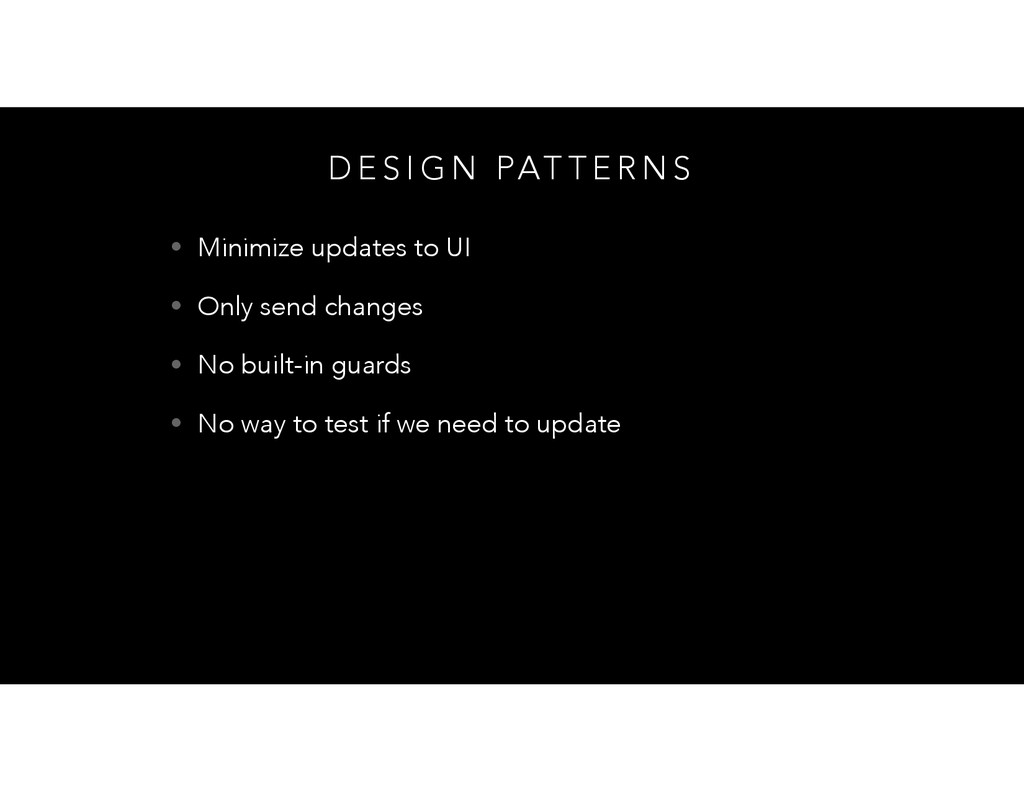 DESIGN PATTERNS

• Minimize updates to UI
• Only send changes
• No built-in guards
• No way to test if we need to update